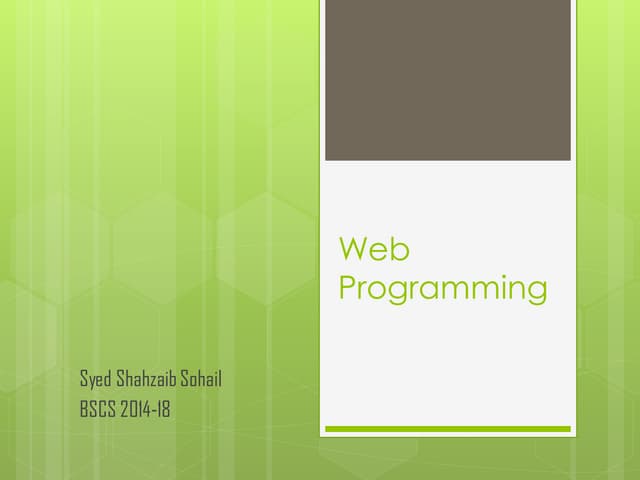 Web Programming

Syed Shahzaib Sohail
BSCS 2014-18